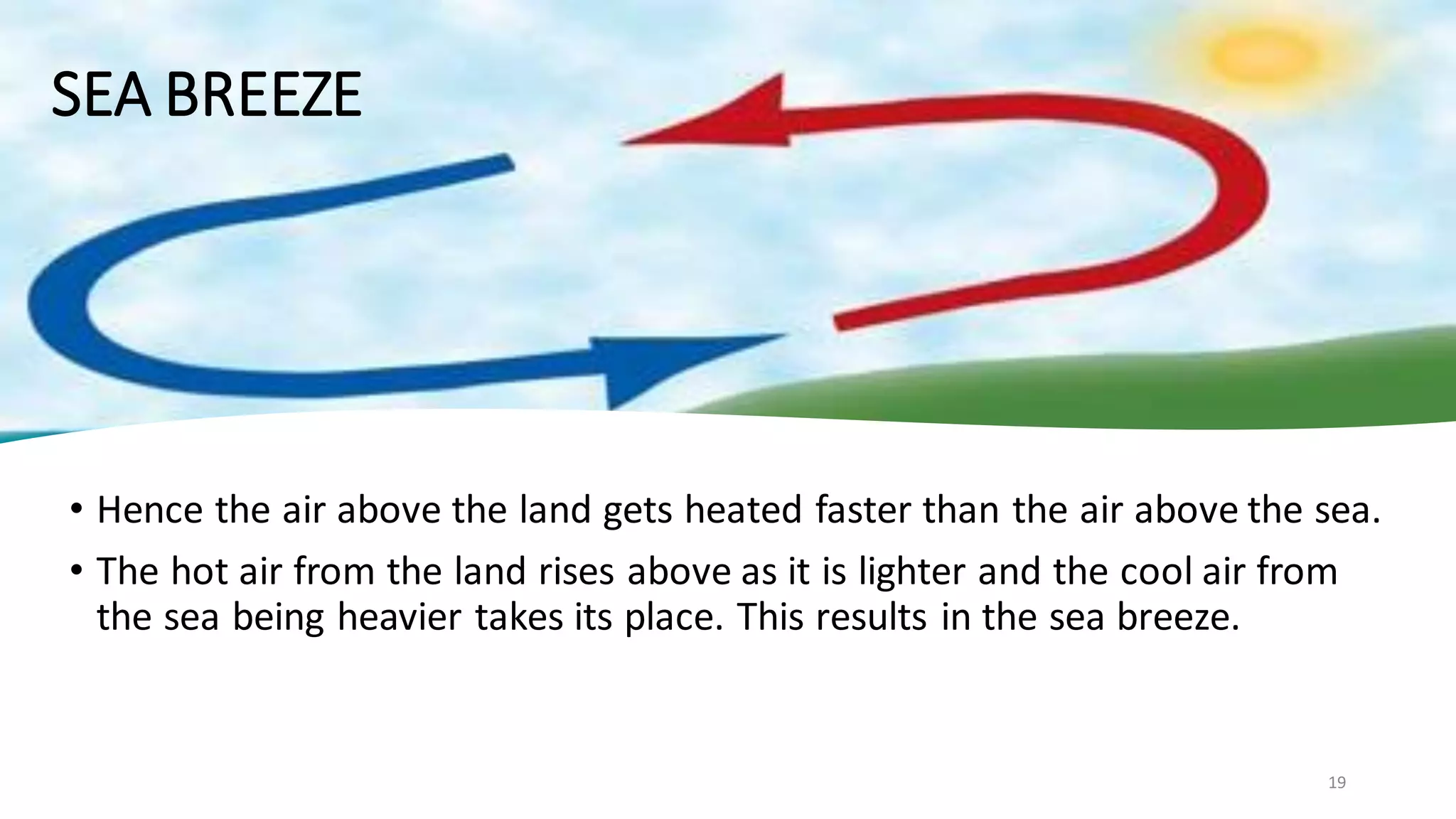 SEA BREEZE

• Hence the air above the land gets heated faster than the air above the sea.

• The hot air from the land rises above as it is lighter and the cool air from the sea being heavier takes its place. This results in the sea breeze.

19